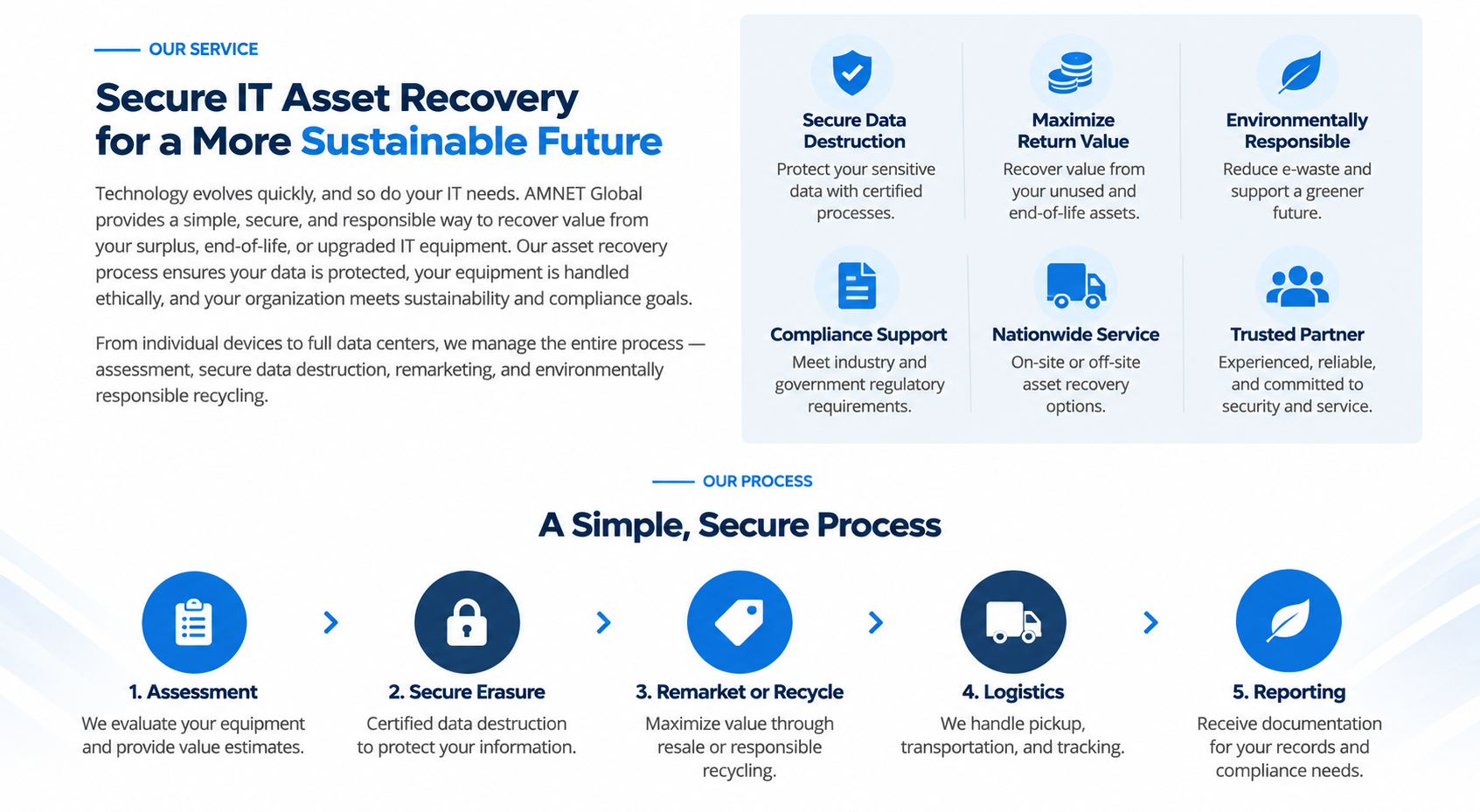 OUR SERVICE

Secure IT Asset Recovery for a More Sustainable Future

Technology evolves quickly, and so do your IT needs. AMNET Global provides a simple, secure, and responsible way to recover value from your surplus, end-of-life, or upgraded IT equipment. Our asset recovery process ensures your data is protected, your equipment is handled ethically, and your organization meets sustainability and compliance goals.

From individual devices to full data centers, we manage the entire process — assessment, secure data destruction, remarketing, and environmentally responsible recycling.

Secure Data Destruction
Protect your sensitive data with certified processes.

Maximize Return Value
Recover value from your unused and end-of-life assets.

Environmentally Responsible
Reduce e-waste and support a greener future.

Compliance Support
Meet industry and government regulatory requirements.

Nationwide Service
On-site or off-site asset recovery options.

Trusted Partner
Experienced, reliable, and committed to security and service.

OUR PROCESS

A Simple, Secure Process

1. Assessment
We evaluate your equipment and provide value estimates.

2. Secure Erasure
Certified data destruction to protect your information.

3. Remarket or Recycle
Maximize value through resale or responsible recycling.

4. Logistics
We handle pickup, transportation, and tracking.

5. Reporting
Receive documentation for your records and compliance needs.